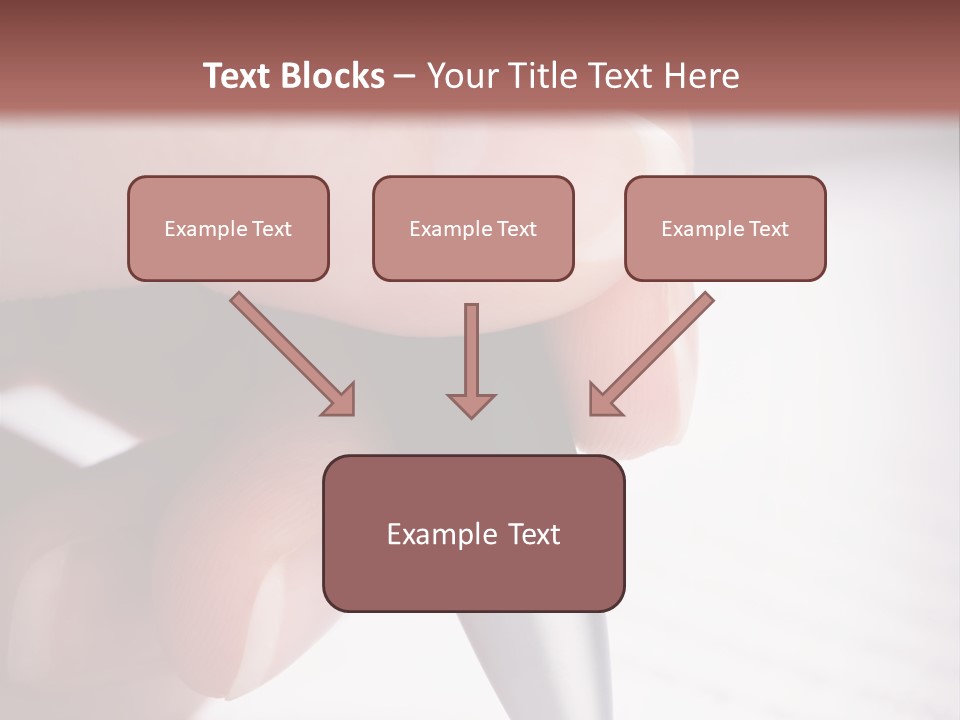 Text Blocks – Your Title Text Here

Example Text

Example Text

Example Text

Example Text